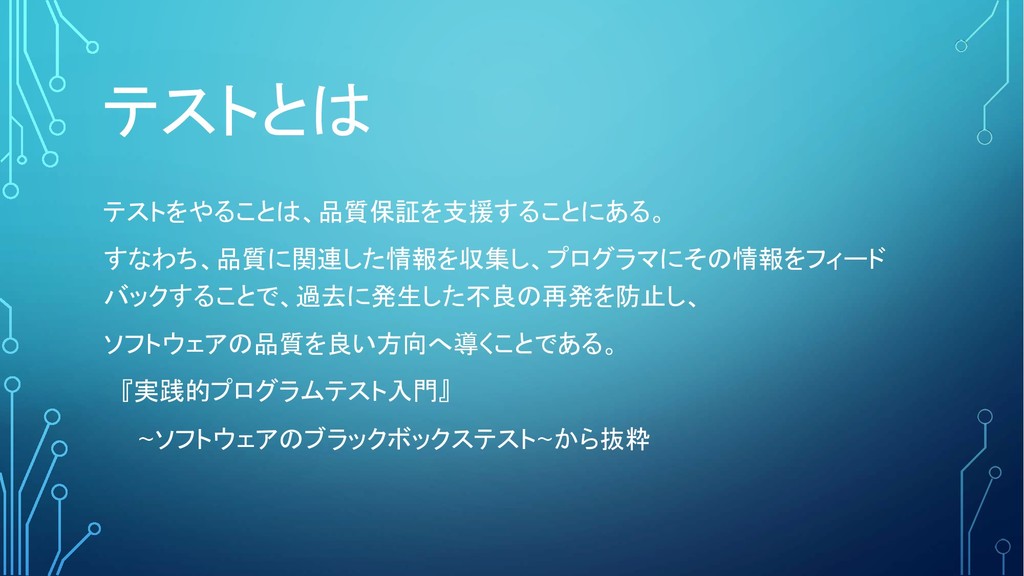 テストとは

テストをやることは、品質保証を支援することにある。

すなわち、品質に関連した情報を収集し、プログラマにその情報をフィードバックすることで、過去に発生した不良の再発を防止し、

ソフトウェアの品質を良い方向へ導くことである。

『実践的プログラムテスト入門』

~ソフトウェアのブラックボックステスト~から抜粋